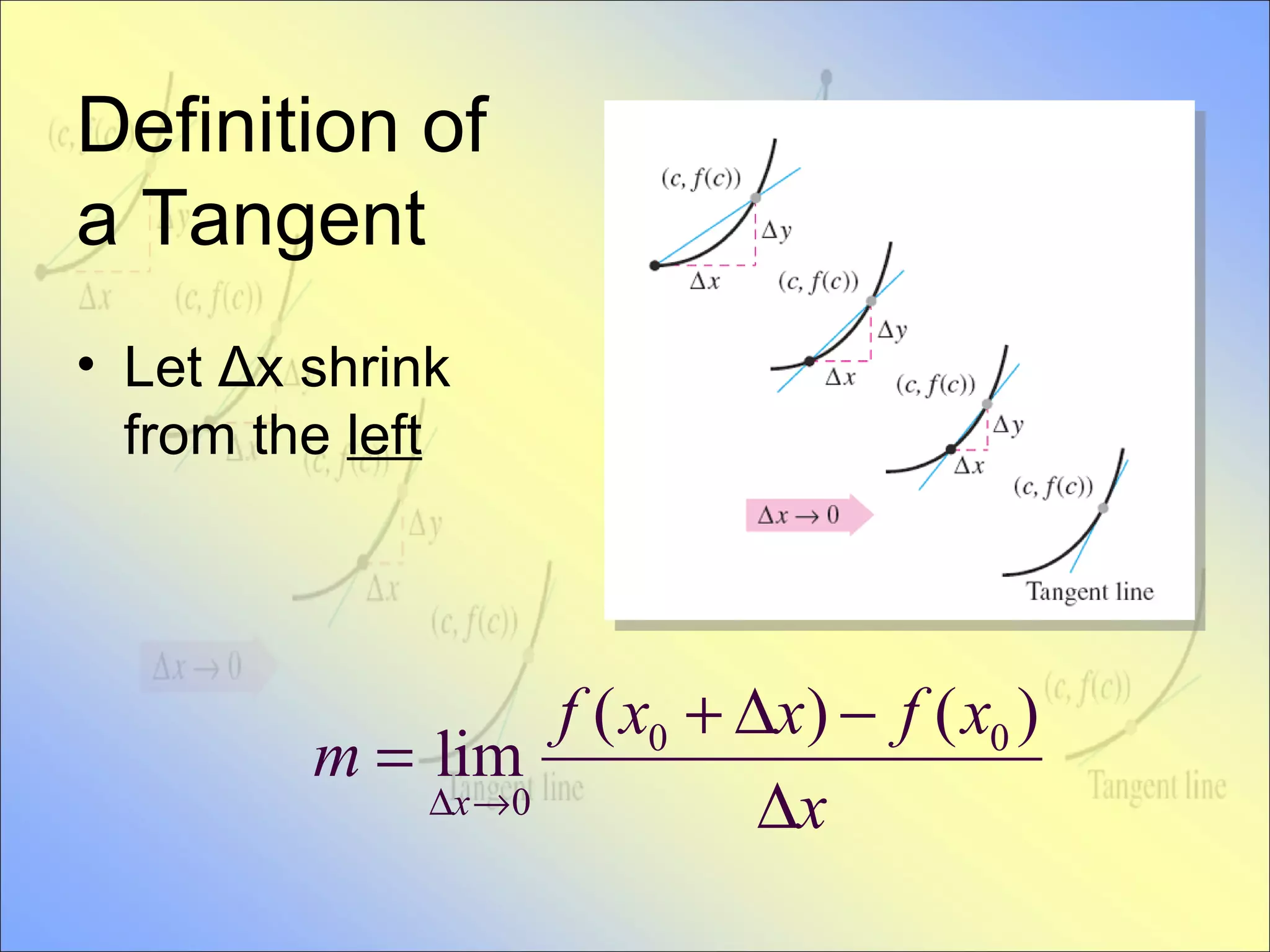 Definition of a Tangent

• Let Δx shrink from the left

$(c, f(c))$

$\Delta y$

$\Delta x$

$(c, f(c))$

$\Delta y$

$\Delta x$

$(c, f(c))$

$\Delta y$

$\Delta x$

$(c, f(c))$

$\Delta x \to 0$

Tangent line

$m = \lim_{\Delta x \to 0} \frac{f(x_0 + \Delta x) - f(x_0)}{\Delta x}$